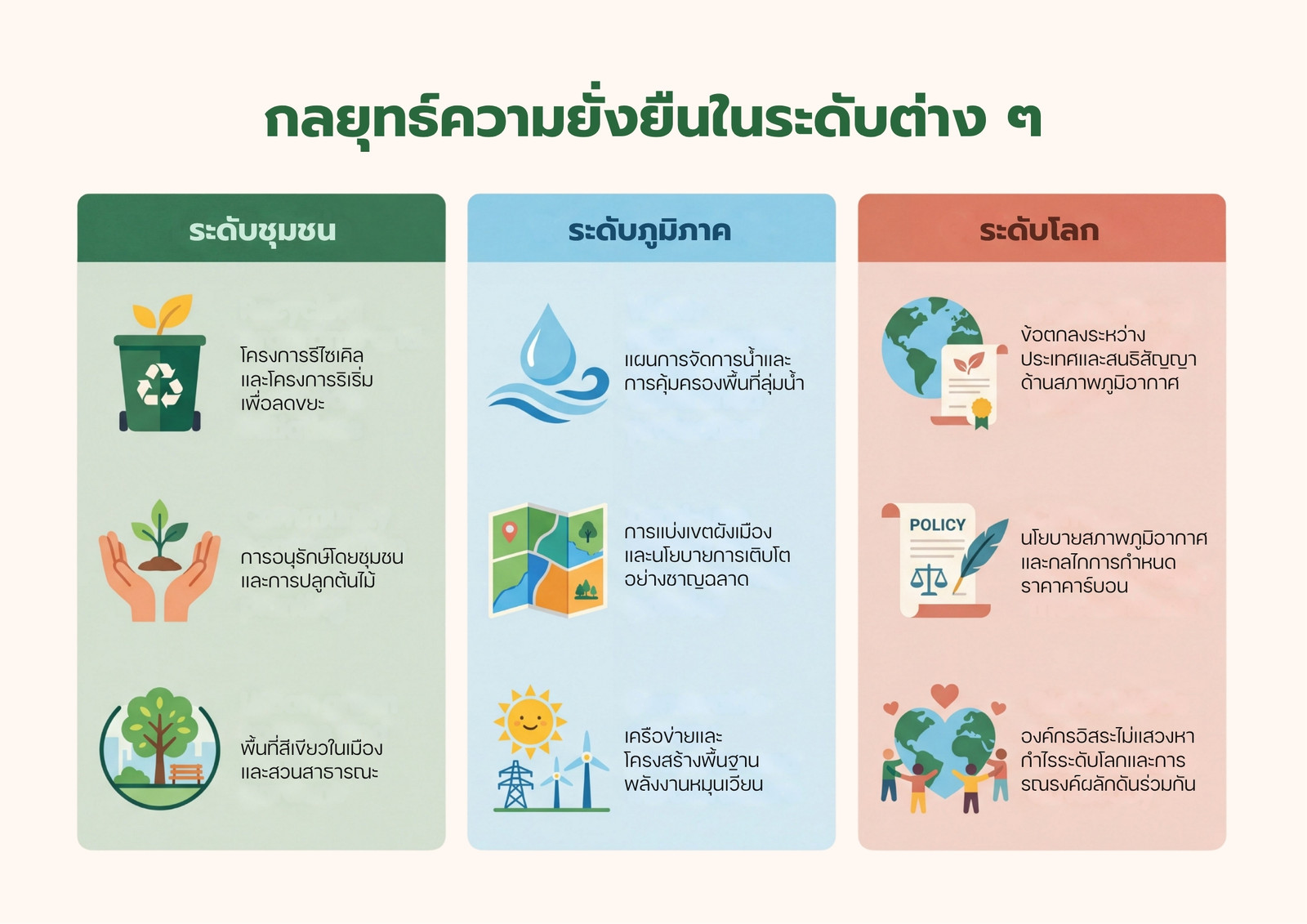 กลยุทธ์ความยั่งยืนในระดับต่าง ๆ

ระดับชุมชน

โครงการรีไซเคิลและโครงการริเริ่มเพื่อลดขยะ

การอนุรักษ์โดยชุมชนและการปลูกต้นไม้

พื้นที่สีเขียวในเมืองและสวนสาธารณะ

ระดับภูมิภาค

แผนการจัดการน้ำและการคุ้มครองพื้นที่ลุ่มน้ำ

การแบ่งเขตผังเมืองและนโยบายการเติบโตอย่างชาญฉลาด

เครือข่ายและโครงสร้างพื้นฐานพลังงานหมุนเวียน

ระดับโลก

ข้อตกลงระหว่างประเทศและสนธิสัญญาด้านสภาพภูมิอากาศ

POLICY

นโยบายสภาพภูมิอากาศและกลไกการกำหนดราคาคาร์บอน

องค์กรอิสระไม่แสวงหากำไรระดับโลกและการรณรงค์ผลักดันร่วมกัน